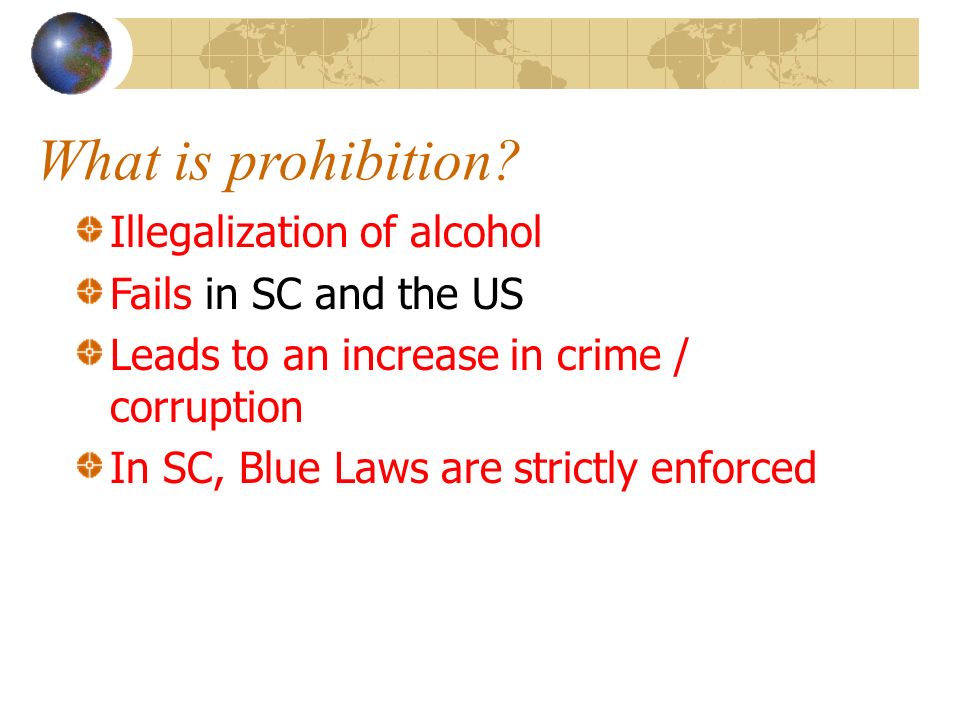 What is prohibition?

Illegalization of alcohol

Fails in SC and the US

Leads to an increase in crime / corruption

In SC, Blue Laws are strictly enforced